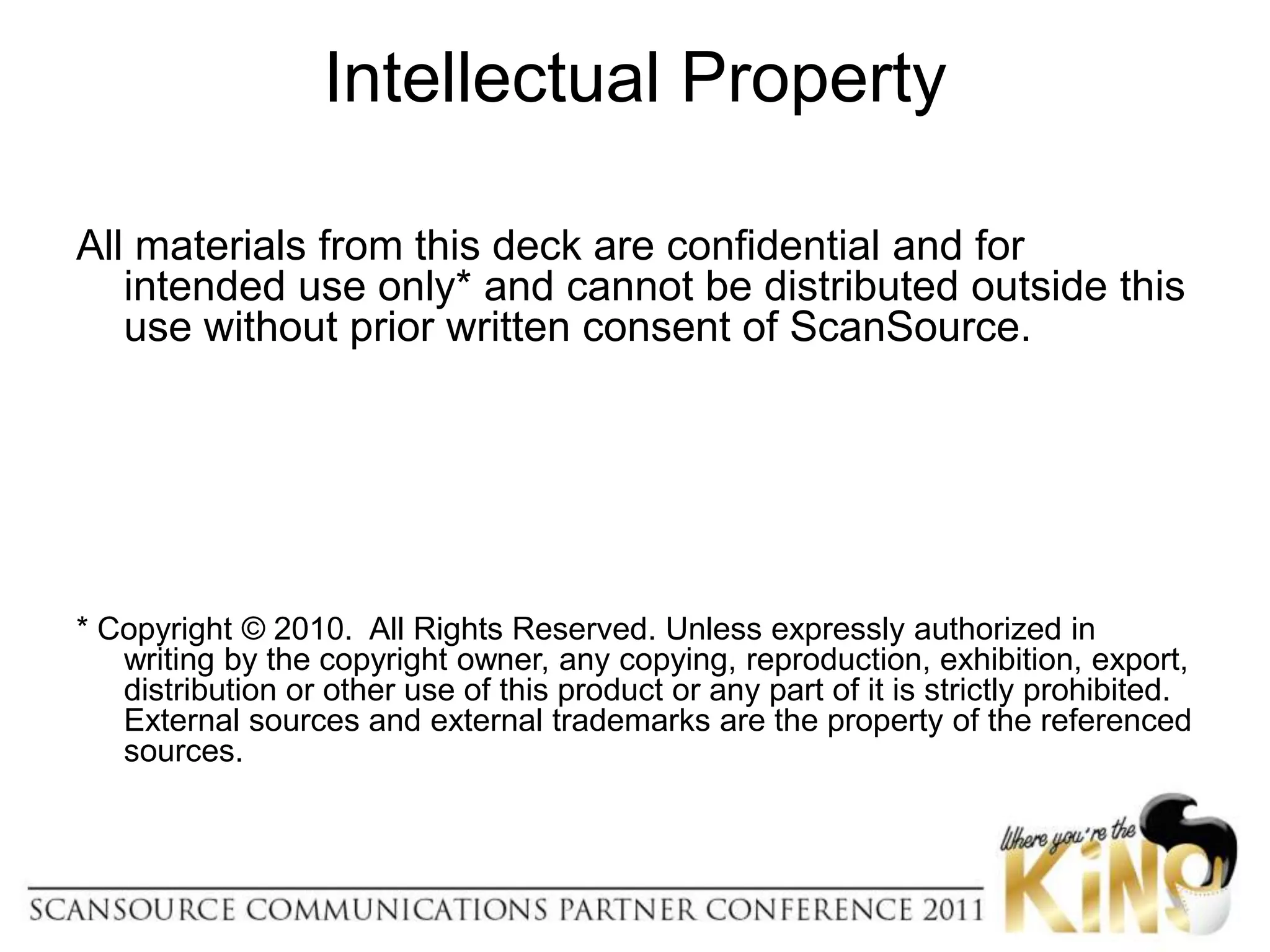 Intellectual Property

All materials from this deck are confidential and for intended use only* and cannot be distributed outside this use without prior written consent of ScanSource.

* Copyright © 2010. All Rights Reserved. Unless expressly authorized in writing by the copyright owner, any copying, reproduction, exhibition, export, distribution or other use of this product or any part of it is strictly prohibited. External sources and external trademarks are the property of the referenced sources.

SCANSOURCE COMMUNICATIONS PARTNER CONFERENCE 2011

Where you're the KiNG